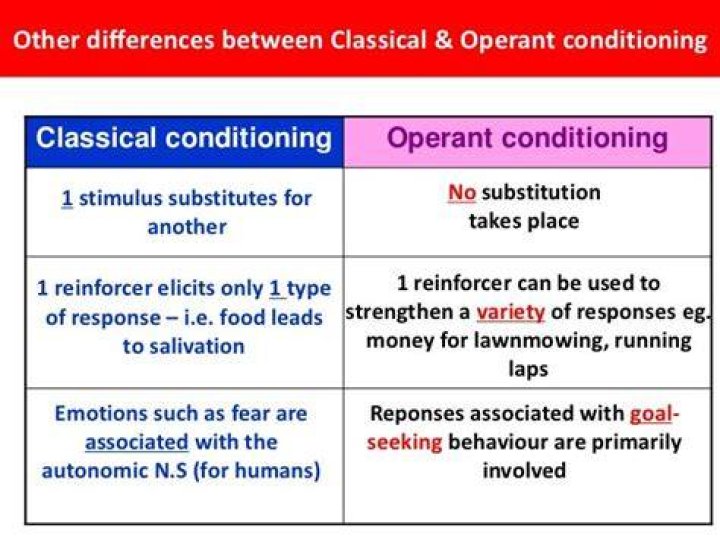 Other differences between Classical & Operant conditioning

| Classical conditioning | Operant conditioning |
|---|---|
| 1 stimulus substitutes for another | No substitution takes place |
| 1 reinforcer elicits only 1 type of response – i.e. food leads to salivation | 1 reinforcer can be used to strengthen a variety of responses eg. money for lawnmowing, running laps |
| Emotions such as fear are associated with the autonomic N.S (for humans) | Reponses associated with goal-seeking behaviour are primarily involved |